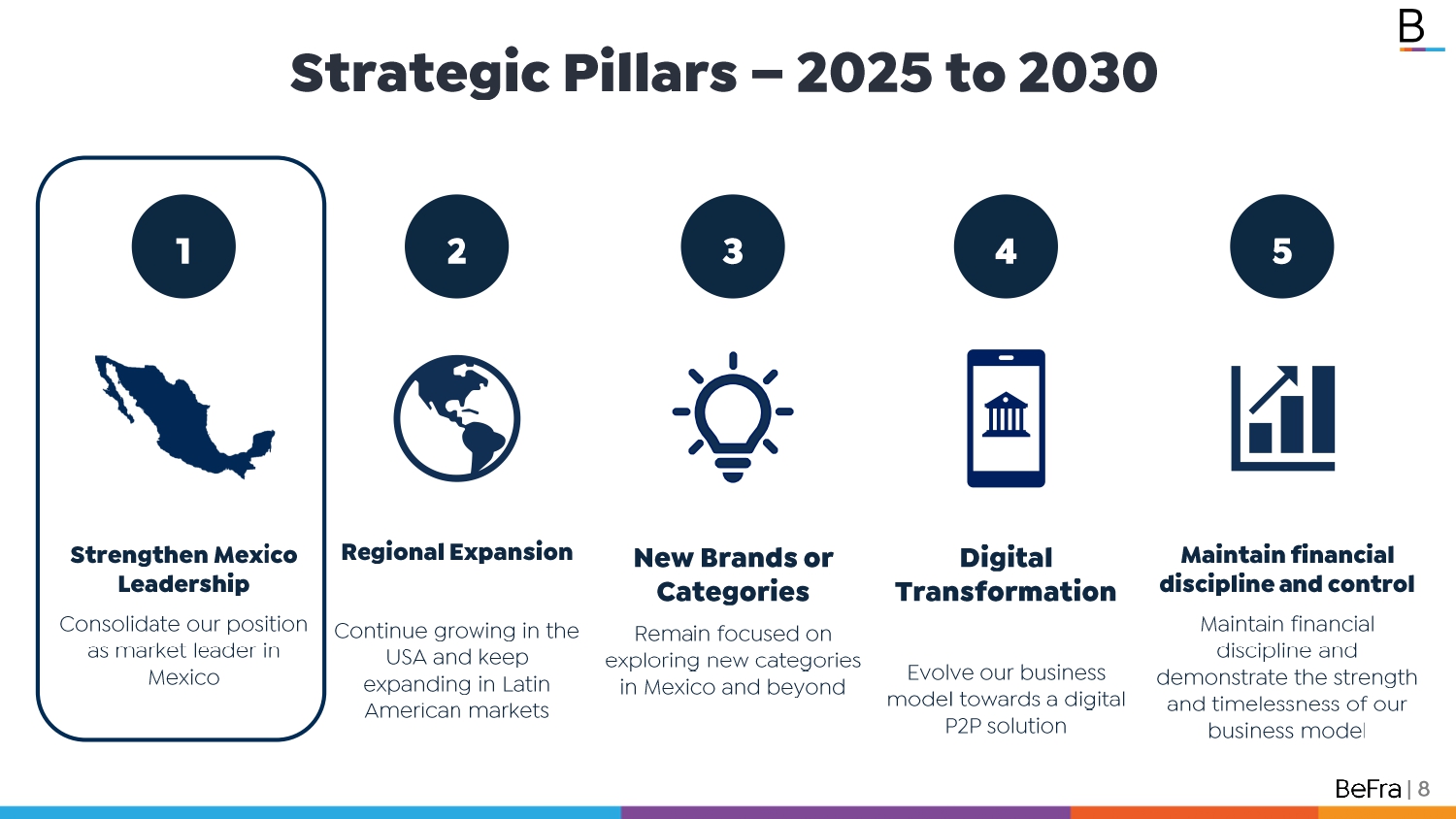 B

Strategic Pillars – 2025 to 2030

1

Strengthen Mexico Leadership

Consolidate our position as market leader in Mexico

2

Regional Expansion

Continue growing in the USA and keep expanding in Latin American markets

3

New Brands or Categories

Remain focused on exploring new categories in Mexico and beyond

4

Digital Transformation

Evolve our business model towards a digital P2P solution

5

Maintain financial discipline and control

Maintain financial discipline and demonstrate the strength and timelessness of our business model

BeFra | 8